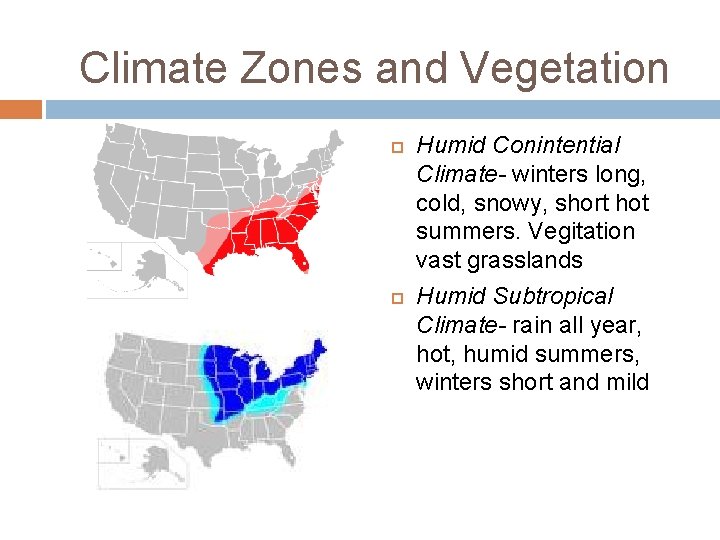 Climate Zones and Vegetation

Humid Conintential Climate- winters long, cold, snowy, short hot summers. Vegitation vast grasslands

Humid Subtropical Climate- rain all year, hot, humid summers, winters short and mild